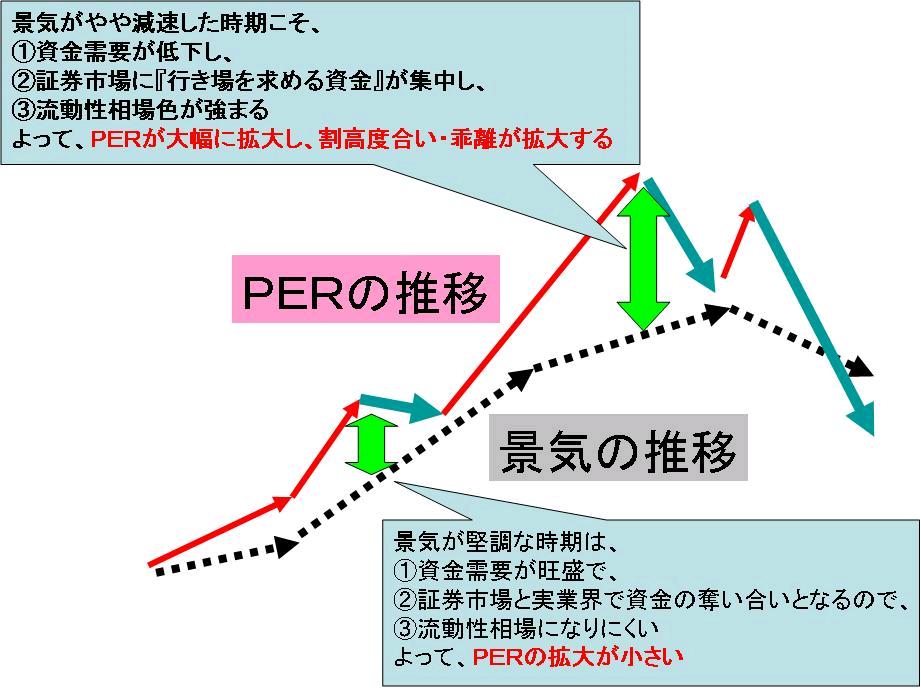 景気がやや減速した時期こそ、
①資金需要が低下し、
②証券市場に『行き場を求める資金』が集中し、
③流動性相場色が強まる
よって、PERが大幅に拡大し、割高度合い・乖離が拡大する

PERの推移

景気の推移

景気が堅調な時期は、
①資金需要が旺盛で、
②証券市場と実業界で資金の奪い合いとなるので、
③流動性相場になりにくい
よって、PERの拡大が小さい